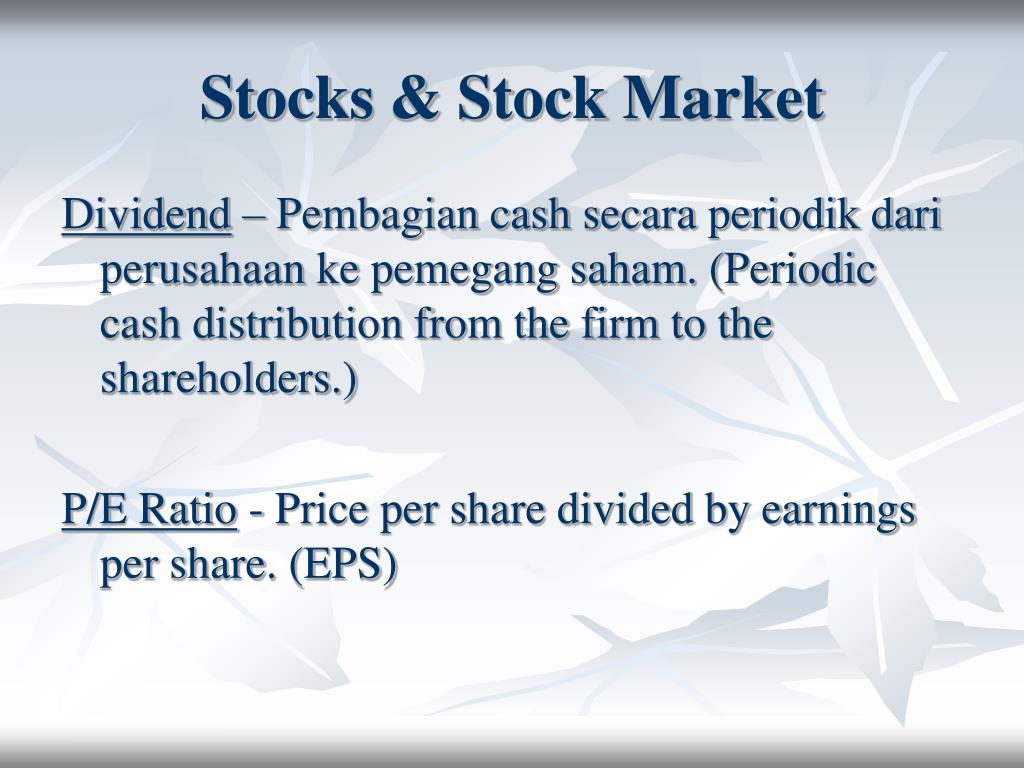 Stocks & Stock Market

Dividend – Pembagian cash secara periodik dari perusahaan ke pemegang saham. (Periodic cash distribution from the firm to the shareholders.)

P/E Ratio - Price per share divided by earnings per share. (EPS)